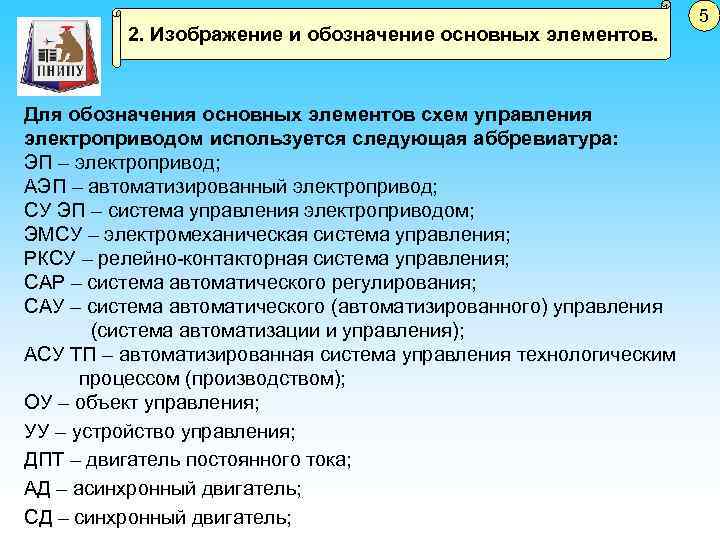 ПНИПУ

2. Изображение и обозначение основных элементов.

5

Для обозначения основных элементов схем управления электроприводом используется следующая аббревиатура:
ЭП – электропривод;
АЭП – автоматизированный электропривод;
СУ ЭП – система управления электроприводом;
ЭМСУ – электромеханическая система управления;
РКСУ – релейно-контакторная система управления;
САР – система автоматического регулирования;
САУ – система автоматического (автоматизированного) управления (система автоматизации и управления);
АСУ ТП – автоматизированная система управления технологическим процессом (производством);
ОУ – объект управления;
УУ – устройство управления;
ДПТ – двигатель постоянного тока;
АД – асинхронный двигатель;
СД – синхронный двигатель;